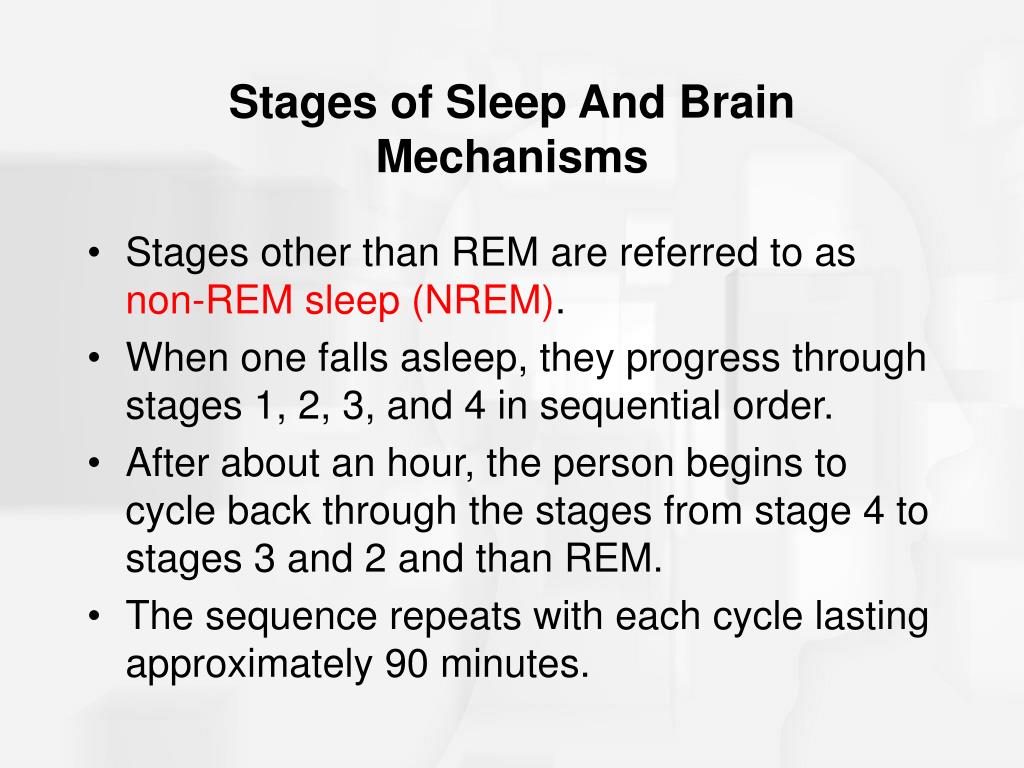 Stages of Sleep And Brain Mechanisms

• Stages other than REM are referred to as non-REM sleep (NREM).
• When one falls asleep, they progress through stages 1, 2, 3, and 4 in sequential order.
• After about an hour, the person begins to cycle back through the stages from stage 4 to stages 3 and 2 and than REM.
• The sequence repeats with each cycle lasting approximately 90 minutes.